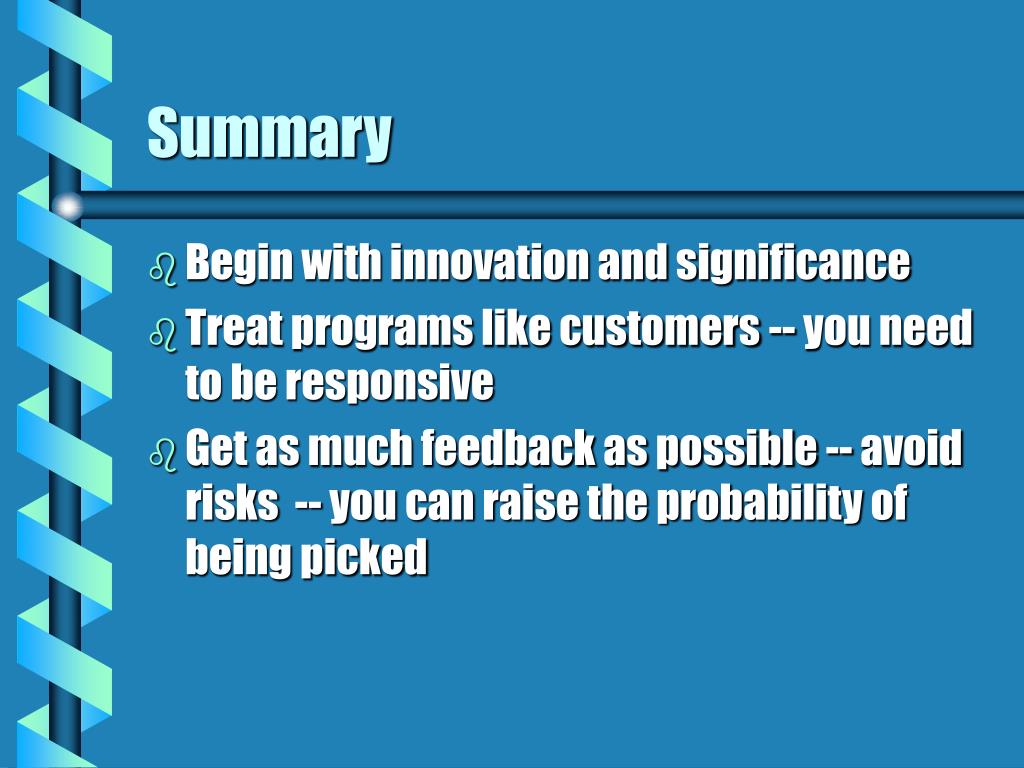 Summary

Begin with innovation and significance

Treat programs like customers -- you need to be responsive

Get as much feedback as possible -- avoid risks -- you can raise the probability of being picked